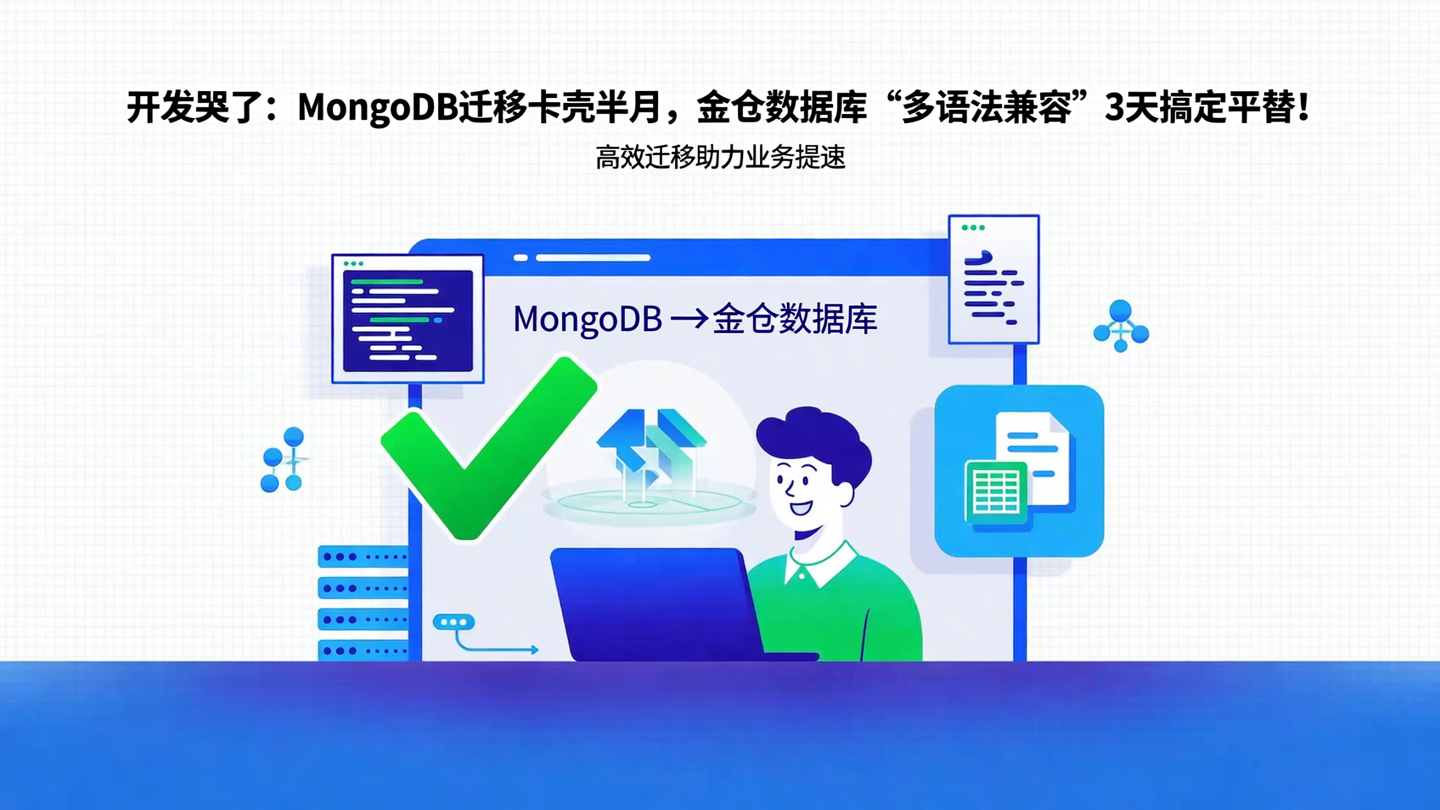 开发哭了：MongoDB迁移卡壳半月，金仓数据库“多语法兼容”3天搞定平替！

高效迁移助力业务提速

MongoDB →金仓数据库